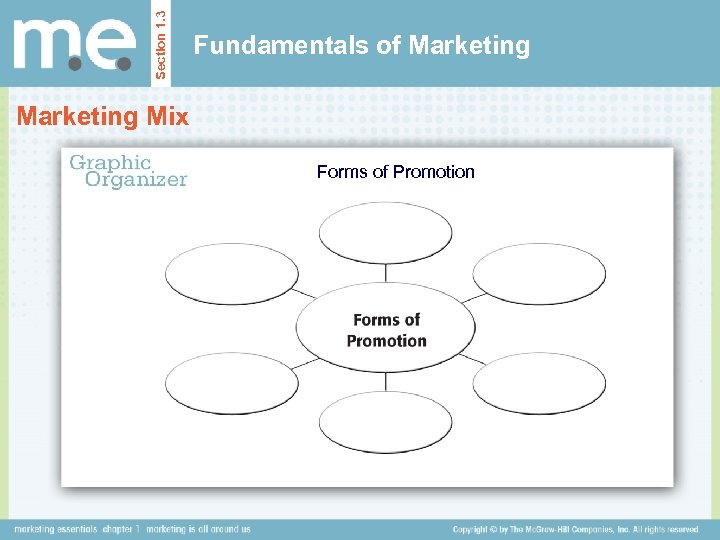 m.e. Section 1.3

Fundamentals of Marketing

Marketing Mix

Graphic Organizer

Forms of Promotion

Forms of Promotion

marketing essentials chapter 1 marketing is all around us

Copyright © by The McGraw-Hill Companies, Inc. All rights reserved.